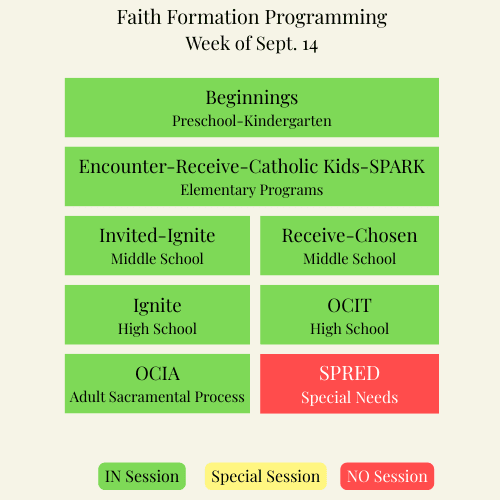 Faith Formation Programming
Week of Sept. 14

Beginnings
Preschool-Kindergarten

Encounter-Receive-Catholic Kids-SPARK
Elementary Programs

Invited-Ignite
Middle School

Receive-Chosen
Middle School

Ignite
High School

OCIT
High School

OCIA
Adult Sacramental Process

SPRED
Special Needs

IN Session
Special Session
NO Session